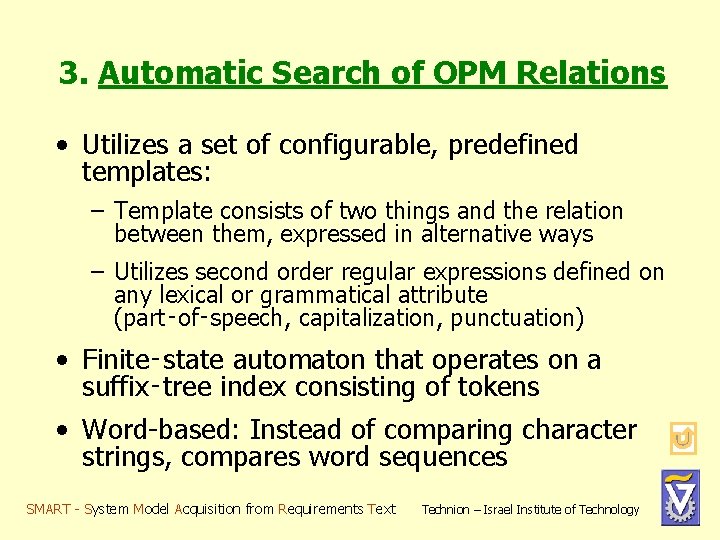 3. Automatic Search of OPM Relations

• Utilizes a set of configurable, predefined templates:

– Template consists of two things and the relation between them, expressed in alternative ways

– Utilizes second order regular expressions defined on any lexical or grammatical attribute (part-of-speech, capitalization, punctuation)

• Finite-state automaton that operates on a suffix-tree index consisting of tokens

• Word-based: Instead of comparing character strings, compares word sequences

SMART - System Model Acquisition from Requirements Text

Technion – Israel Institute of Technology